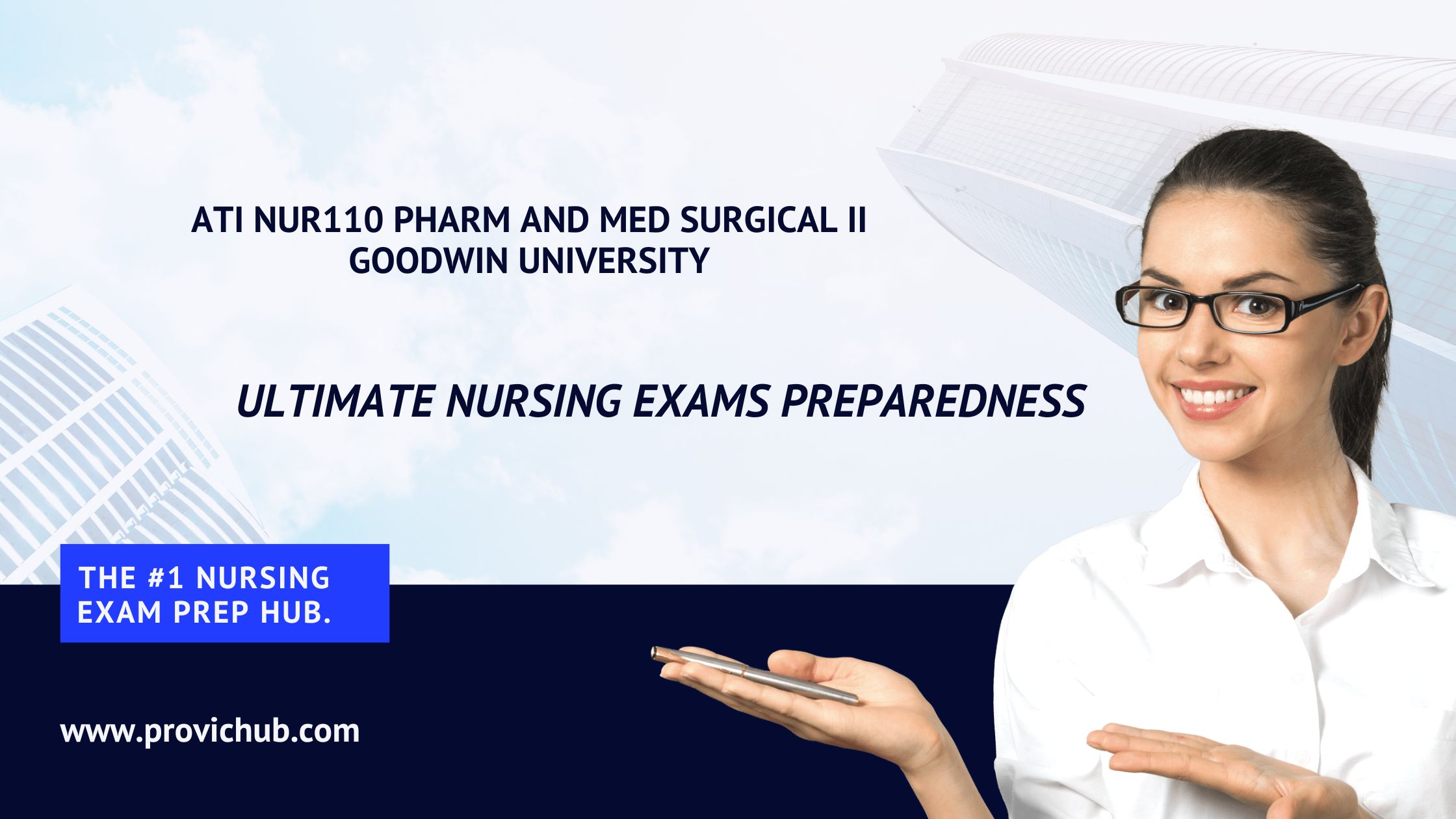 ATI NUR110 PHARM AND MED SURGICAL II
GOODWIN UNIVERSITY

ULTIMATE NURSING EXAMS PREPAREDNESS

THE #1 NURSING EXAM PREP HUB.

www.provichub.com